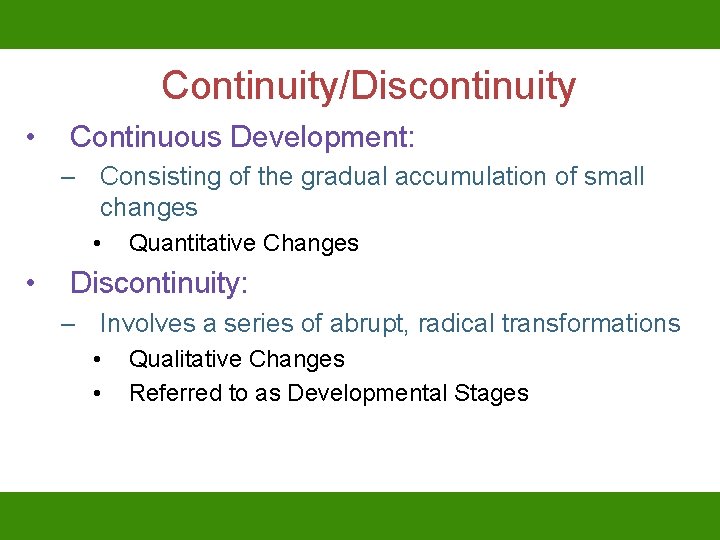 Continuity/Discontinuity

• Continuous Development:
  – Consisting of the gradual accumulation of small changes
    • Quantitative Changes
• Discontinuity:
  – Involves a series of abrupt, radical transformations
    • Qualitative Changes
    • Referred to as Developmental Stages